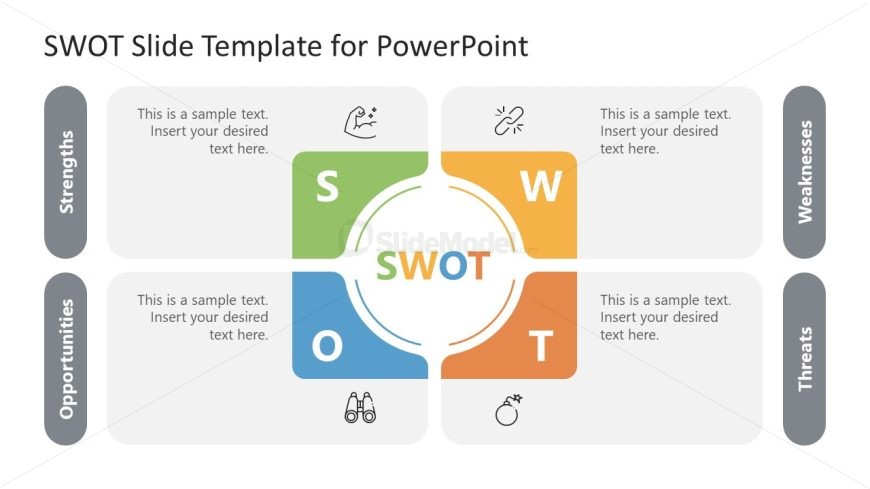 SWOT Slide Template for PowerPoint

Strengths

This is a sample text. Insert your desired text here.

S

W

This is a sample text. Insert your desired text here.

Weaknesses

SlideModel

SWOT

Opportunities

This is a sample text. Insert your desired text here.

O

T

This is a sample text. Insert your desired text here.

Threats